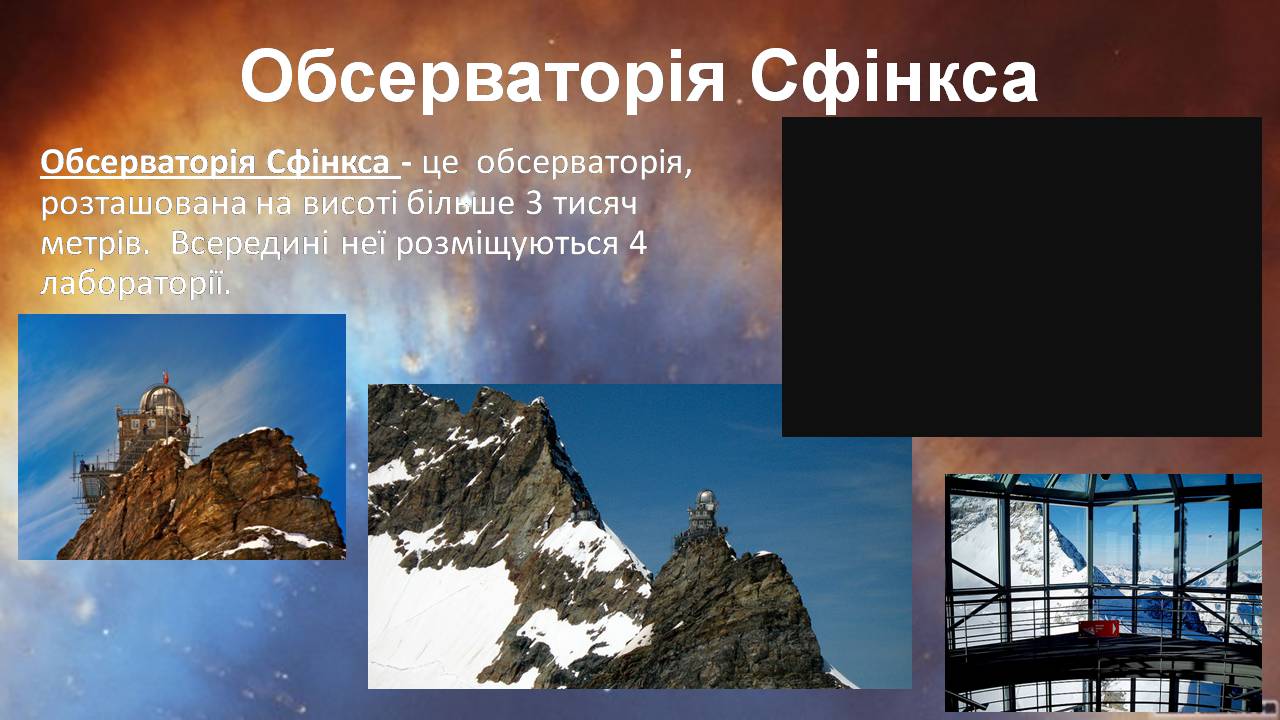 Обсерваторія Сфінкса

Обсерваторія Сфінкса - це обсерваторія, розташована на висоті більше 3 тисяч метрів. Всередині неї розміщуються 4 лабораторії.